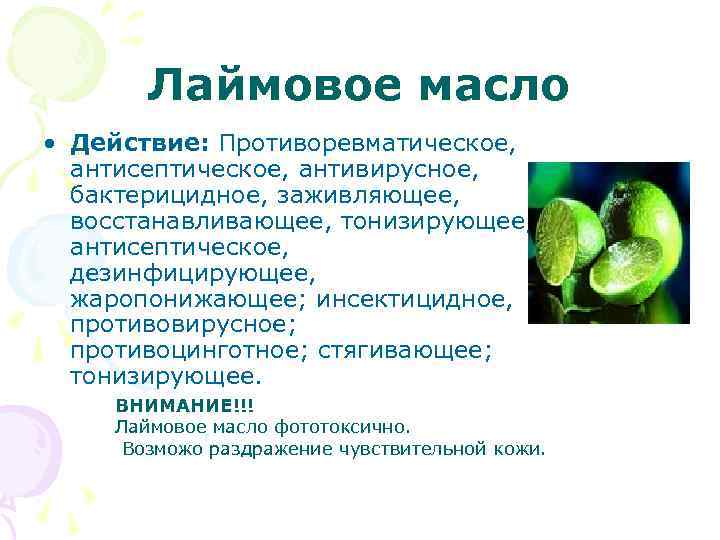 Лаймовое масло

• Действие: Противоревматическое, антисептическое, антивирусное, бактерицидное, заживляющее, восстанавливающее, тонизирующее, антисептическое, дезинфицирующее, жаропонижающее; инсектицидное, противовирусное; противоцинготное; стягивающее; тонизирующее.

ВНИМАНИЕ!!!
Лаймовое масло фототоксично.
Возможо раздражение чувствительной кожи.